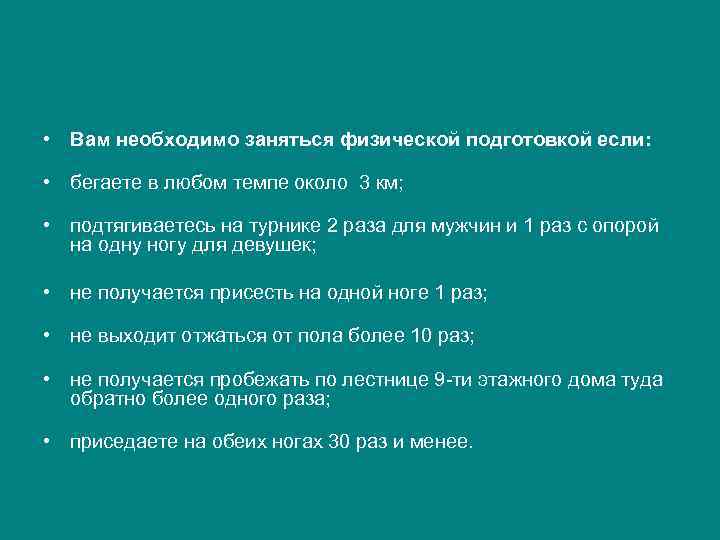 • Вам необходимо заняться физической подготовкой если:

• бегаете в любом темпе около 3 км;

• подтягиваетесь на турнике 2 раза для мужчин и 1 раз с опорой на одну ногу для девушек;

• не получается присесть на одной ноге 1 раз;

• не выходит отжаться от пола более 10 раз;

• не получается пробежать по лестнице 9-ти этажного дома туда обратно более одного раза;

• приседаете на обеих ногах 30 раз и менее.